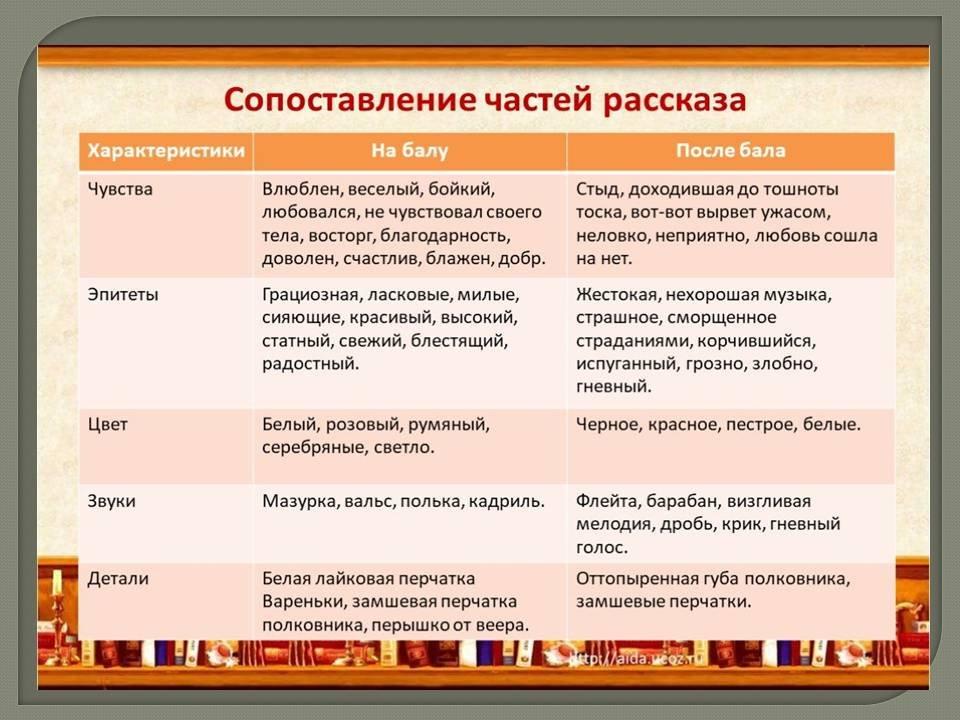 Сопоставление частей рассказа

| Характеристики | На балу | После бала |
|---|---|---|
| Чувства | Влюблен, веселый, бойкий, любовался, не чувствовал своего тела, восторг, благодарность, доволен, счастлив, блажен, добр. | Стыд, доходившая до тошноты тоска, вот-вот вырвет ужасом, неловко, неприятно, любовь сошла на нет. |
| Эпитеты | Грациозная, ласковые, милые, сияющие, красивый, высокий, статный, свежий, блестящий, радостный. | Жестокая, нехорошая музыка, страшное, сморщенное страданиями, корчившийся, испуганный, грозно, злобно, гневный. |
| Цвет | Белый, розовый, румяный, серебряные, светло. | Черное, красное, пестрое, белые. |
| Звуки | Мазурка, вальс, полька, кадриль. | Флейта, барабан, визгливая мелодия, дробь, крик, гневный голос. |
| Детали | Белая лайковая перчатка Вареньки, замшевая перчатка полковника, перышко от веера. | Оттопыренная губа полковника, замшевые перчатки. |

http://aida.ucoz.ru